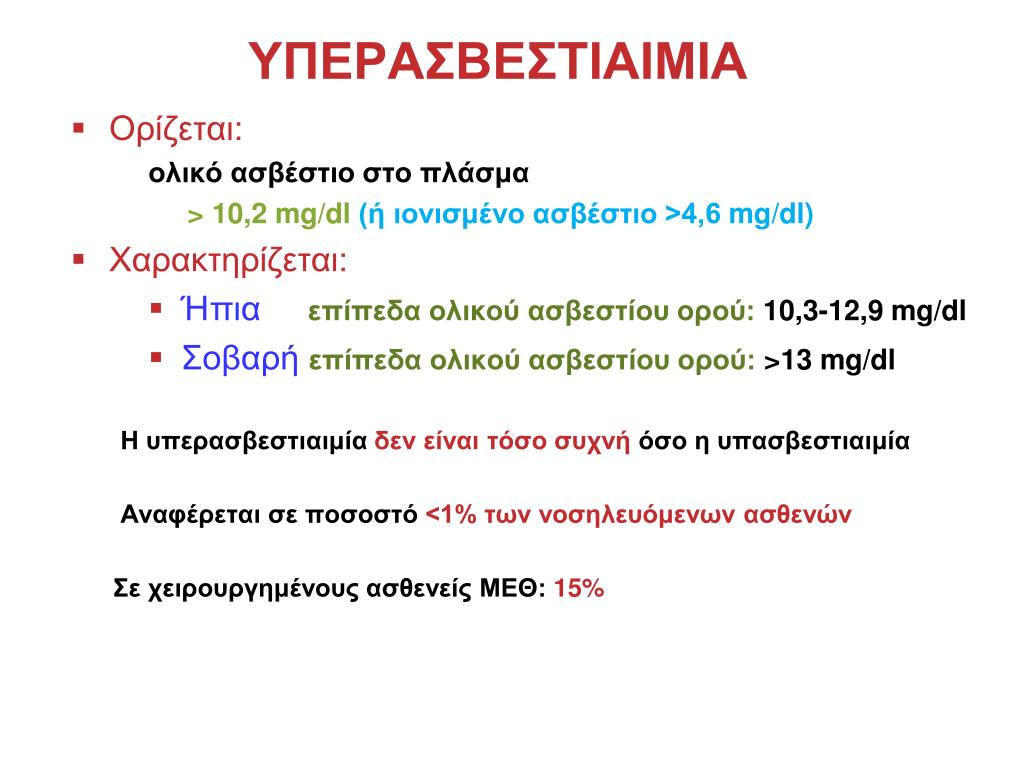 ΥΠΕΡΑΣΒΕΣΤΙΑΙΜΙΑ

▪ Ορίζεται:

ολικό ασβέστιο στο πλάσμα

> 10,2 mg/dl (ή ιονισμένο ασβέστιο >4,6 mg/dl)

▪ Χαρακτηρίζεται:

▪ Ήπια επίπεδα ολικού ασβεστίου ορού: 10,3-12,9 mg/dl

▪ Σοβαρή επίπεδα ολικού ασβεστίου ορού: >13 mg/dl

Η υπερασβεστιαιμία δεν είναι τόσο συχνή όσο η υπασβεστιαιμία

Αναφέρεται σε ποσοστό <1% των νοσηλευόμενων ασθενών

Σε χειρουργημένους ασθενείς ΜΕΘ: 15%